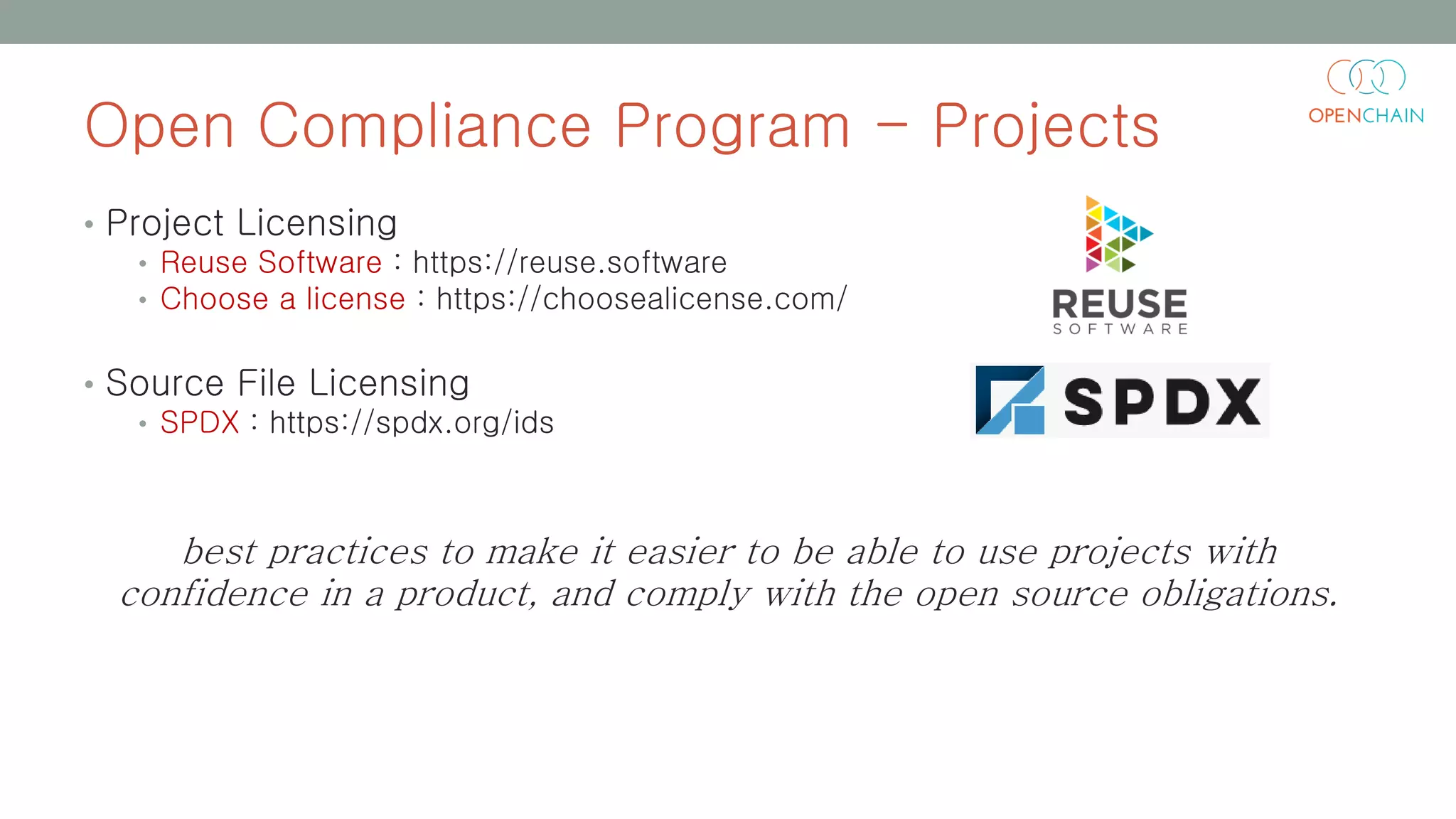 OPENCHAIN

Open Compliance Program – Projects

• Project Licensing
  • Reuse Software : https://reuse.software
  • Choose a license : https://choosealicense.com/

• Source File Licensing
  • SPDX : https://spdx.org/ids

REUSE
SOFTWARE

SPDX

best practices to make it easier to be able to use projects with confidence in a product, and comply with the open source obligations.